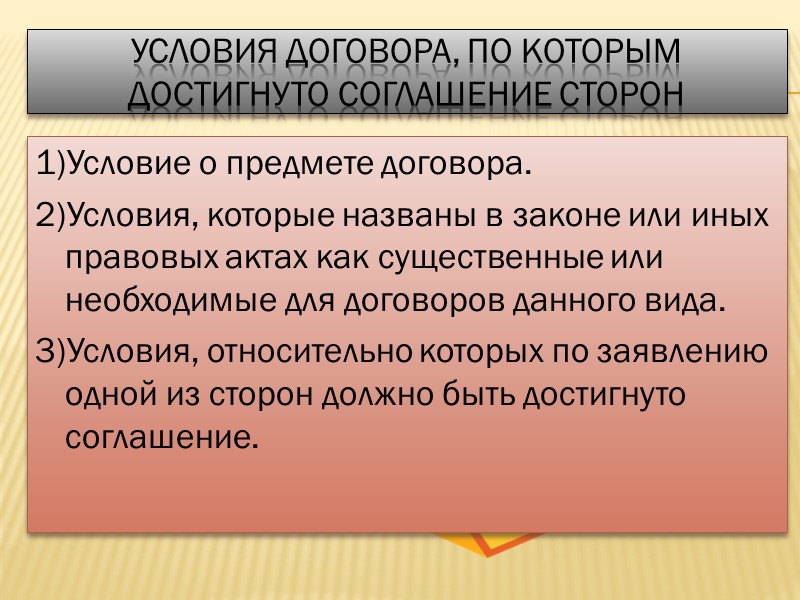 УСЛОВИЯ ДОГОВОРА, ПО КОТОРЫМ ДОСТИГНУТО СОГЛАШЕНИЕ СТОРОН

1)Условие о предмете договора.

2)Условия, которые названы в законе или иных правовых актах как существенные или необходимые для договоров данного вида.

3)Условия, относительно которых по заявлению одной из сторон должно быть достигнуто соглашение.